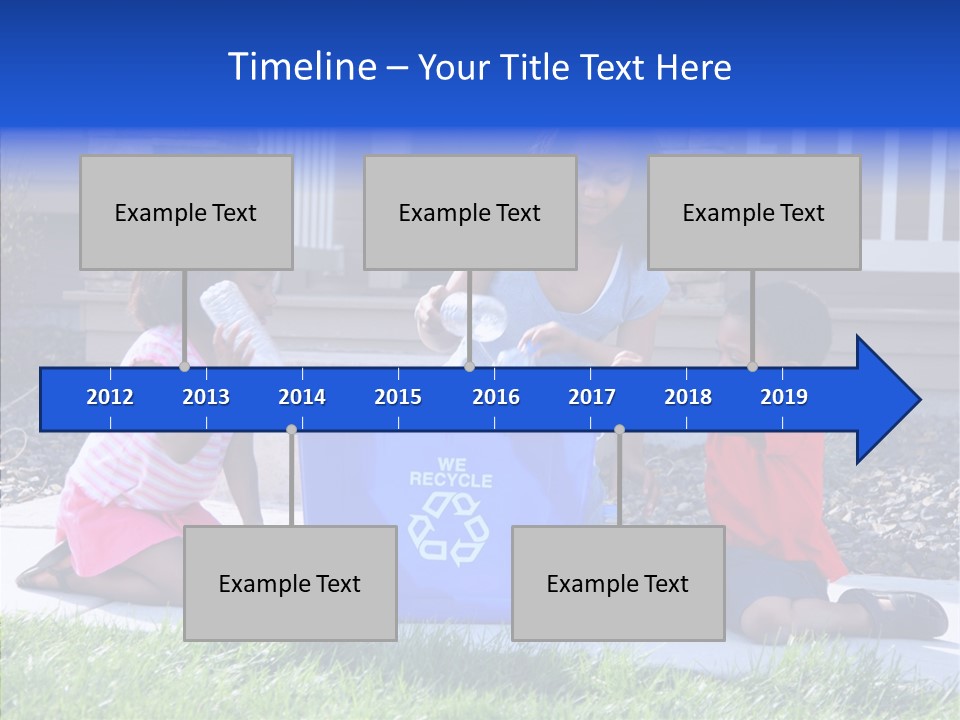 Timeline – Your Title Text Here

Example Text

Example Text

Example Text

2012 2013 2014 2015 2016 2017 2018 2019

WE RECYCLE

Example Text

Example Text